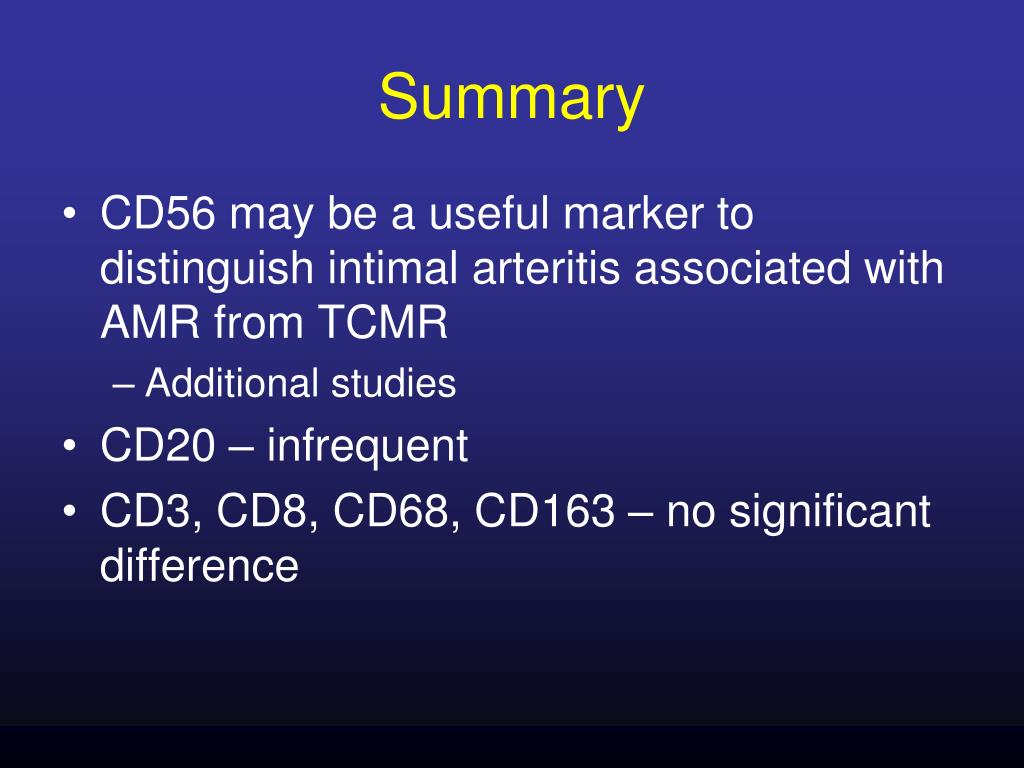 Summary

• CD56 may be a useful marker to distinguish intimal arteritis associated with AMR from TCMR
– Additional studies
• CD20 – infrequent
• CD3, CD8, CD68, CD163 – no significant difference